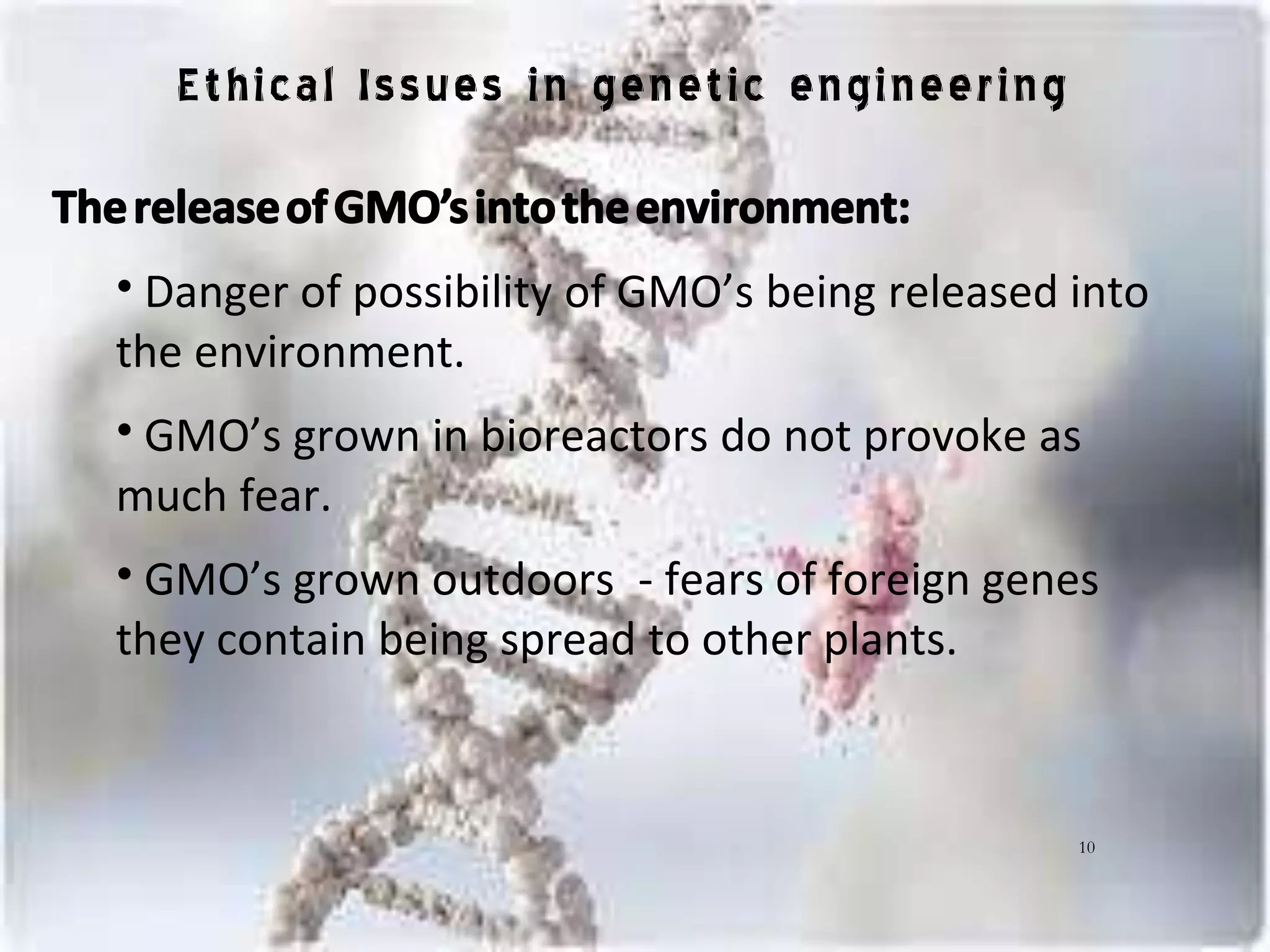 Ethical Issues in genetic engineering

The release of GMO’s into the environment:

• Danger of possibility of GMO’s being released into the environment.

• GMO’s grown in bioreactors do not provoke as much fear.

• GMO’s grown outdoors - fears of foreign genes they contain being spread to other plants.

10